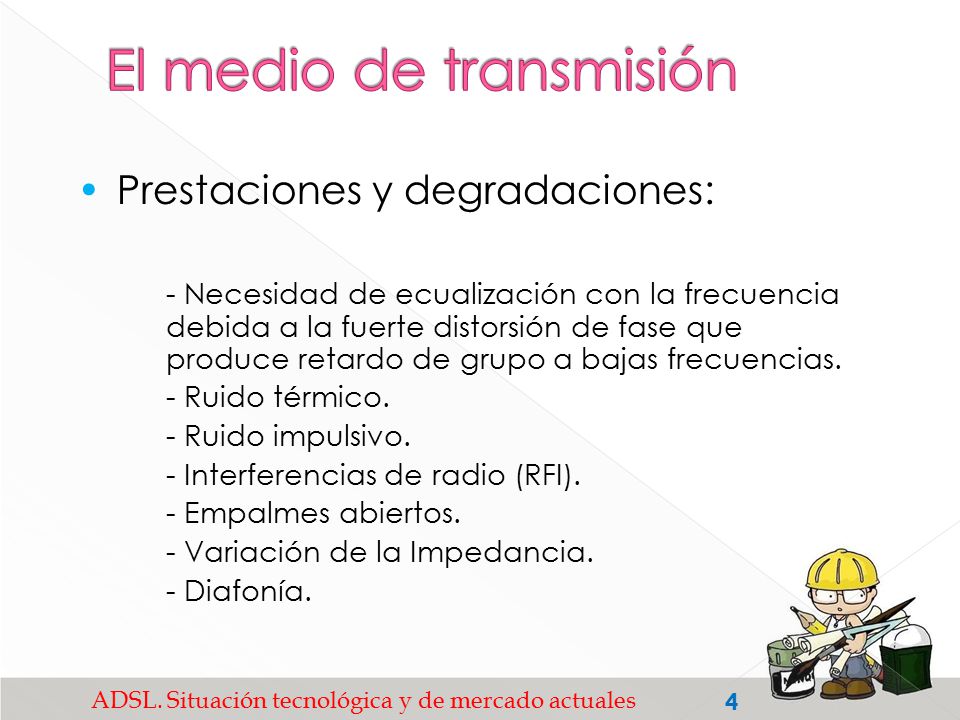 El medio de transmisión

• Prestaciones y degradaciones:

- Necesidad de ecualización con la frecuencia debida a la fuerte distorsión de fase que produce retardo de grupo a bajas frecuencias.
- Ruido térmico.
- Ruido impulsivo.
- Interferencias de radio (RFI).
- Empalmes abiertos.
- Variación de la Impedancia.
- Diafonía.

ADSL. Situación tecnológica y de mercado actuales 4